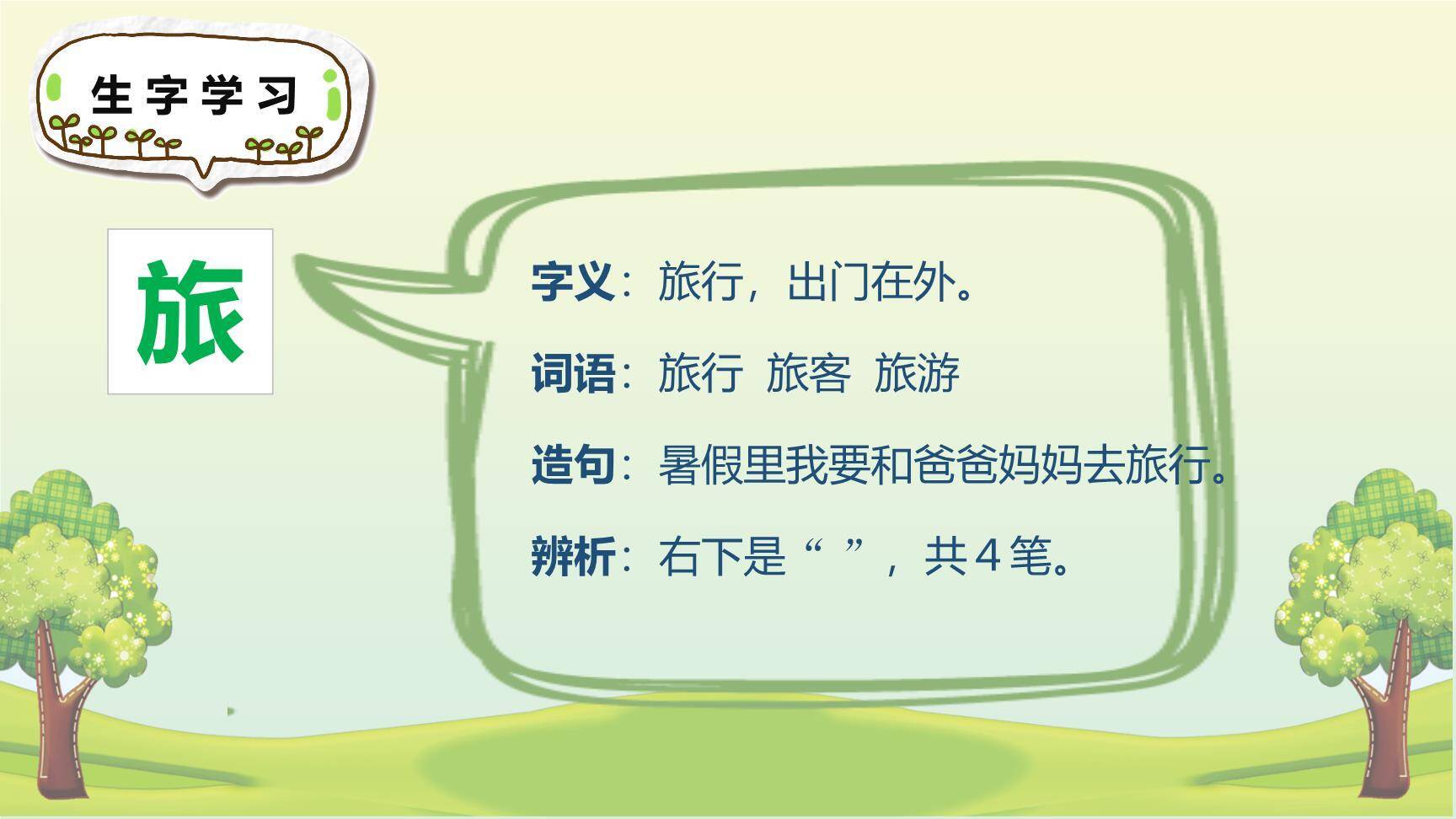 生字学习

旅

字义：旅行，出门在外。

词语：旅行 旅客 旅游

造句：暑假里我要和爸爸妈妈去旅行。

辨析：右下是“ ”，共4笔。